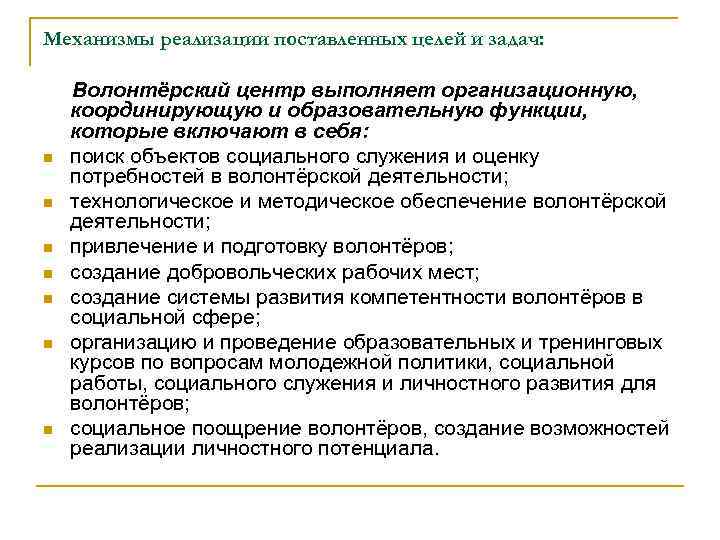 Механизмы реализации поставленных целей и задач:

Волонтёрский центр выполняет организационную, координирующую и образовательную функции, которые включают в себя:

- поиск объектов социального служения и оценку потребностей в волонтёрской деятельности;
- технологическое и методическое обеспечение волонтёрской деятельности;
- привлечение и подготовку волонтёров;
- создание добровольческих рабочих мест;
- создание системы развития компетентности волонтёров в социальной сфере;
- организацию и проведение образовательных и тренинговых курсов по вопросам молодежной политики, социальной работы, социального служения и личностного развития для волонтёров;
- социальное поощрение волонтёров, создание возможностей реализации личностного потенциала.